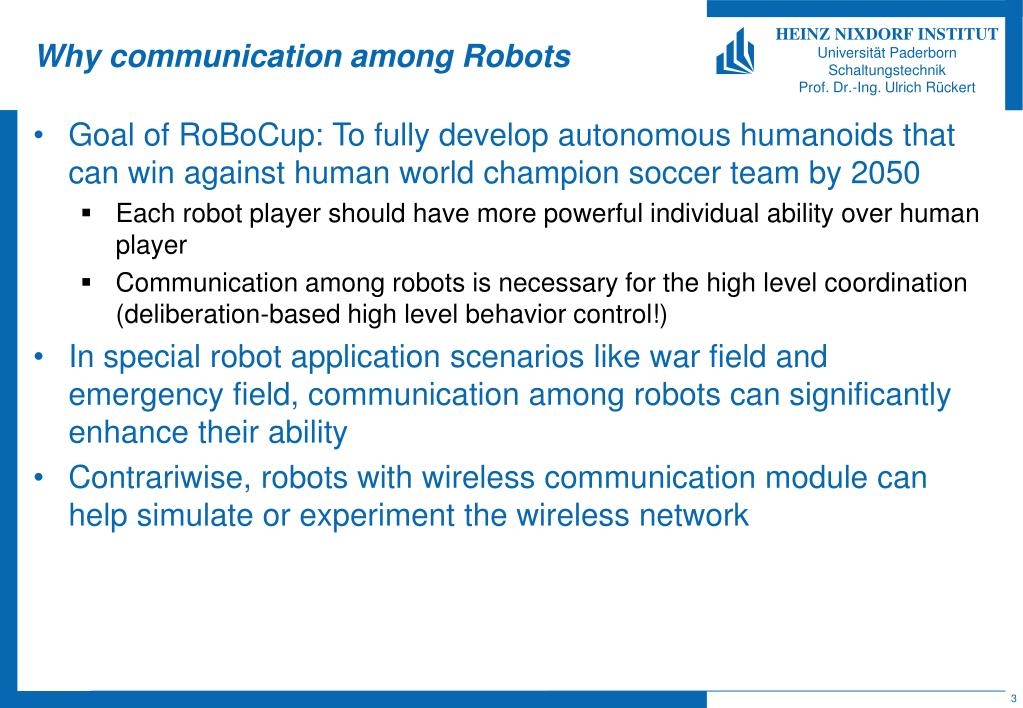 Why communication among Robots

HEINZ NIXDORF INSTITUT
Universität Paderborn
Schaltungstechnik
Prof. Dr.-Ing. Ulrich Rückert

• Goal of RoBoCup: To fully develop autonomous humanoids that can win against human world champion soccer team by 2050
  ▪ Each robot player should have more powerful individual ability over human player
  ▪ Communication among robots is necessary for the high level coordination (deliberation-based high level behavior control!)
• In special robot application scenarios like war field and emergency field, communication among robots can significantly enhance their ability
• Contrariwise, robots with wireless communication module can help simulate or experiment the wireless network

3